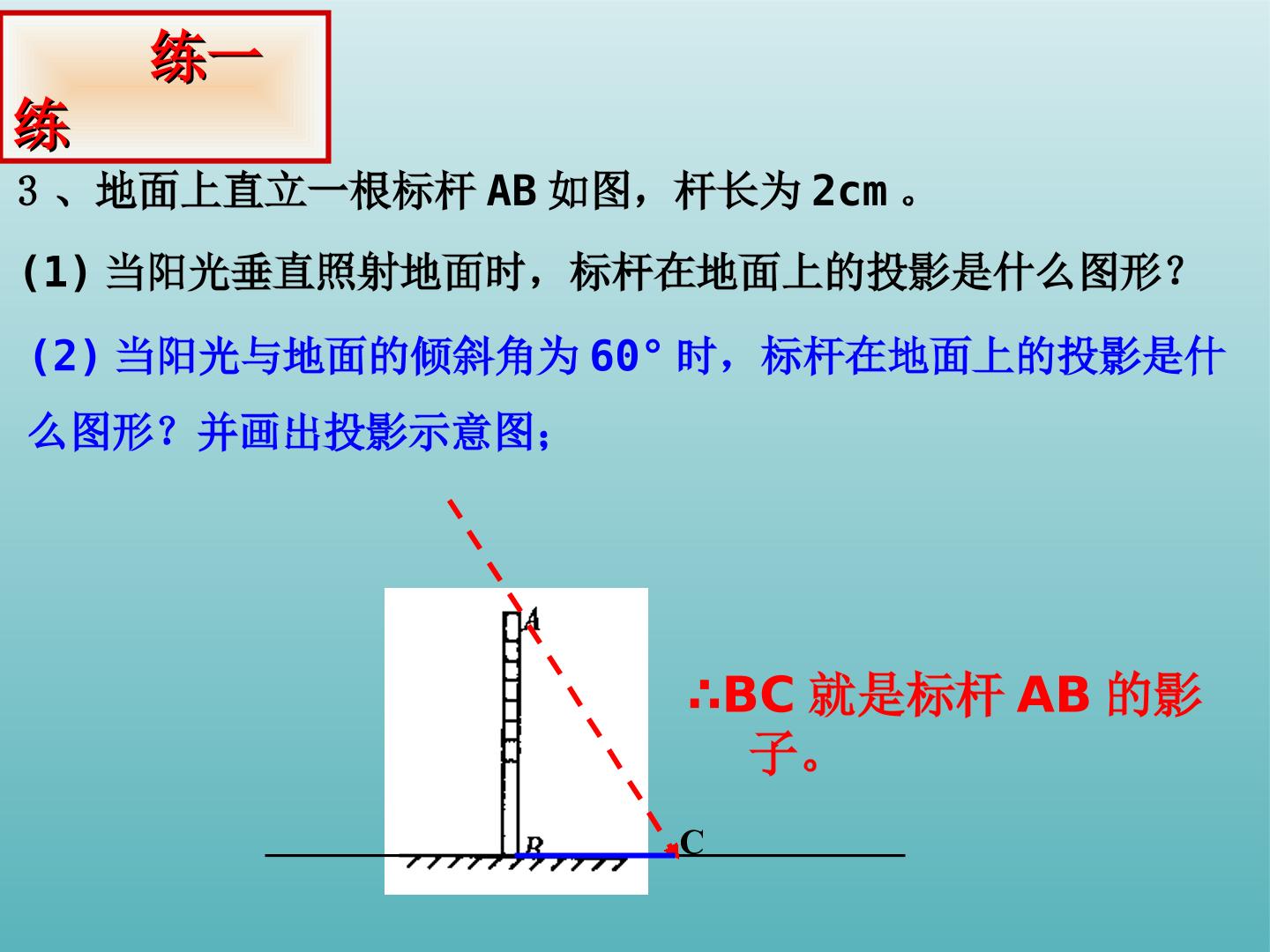 练一练

3、地面上直立一根标杆AB如图，杆长为2cm。

(1)当阳光垂直照射地面时，标杆在地面上的投影是什么图形？

(2)当阳光与地面的倾斜角为60°时，标杆在地面上的投影是什么图形？并画出投影示意图；

A

B

C

∴BC就是标杆AB的影子。